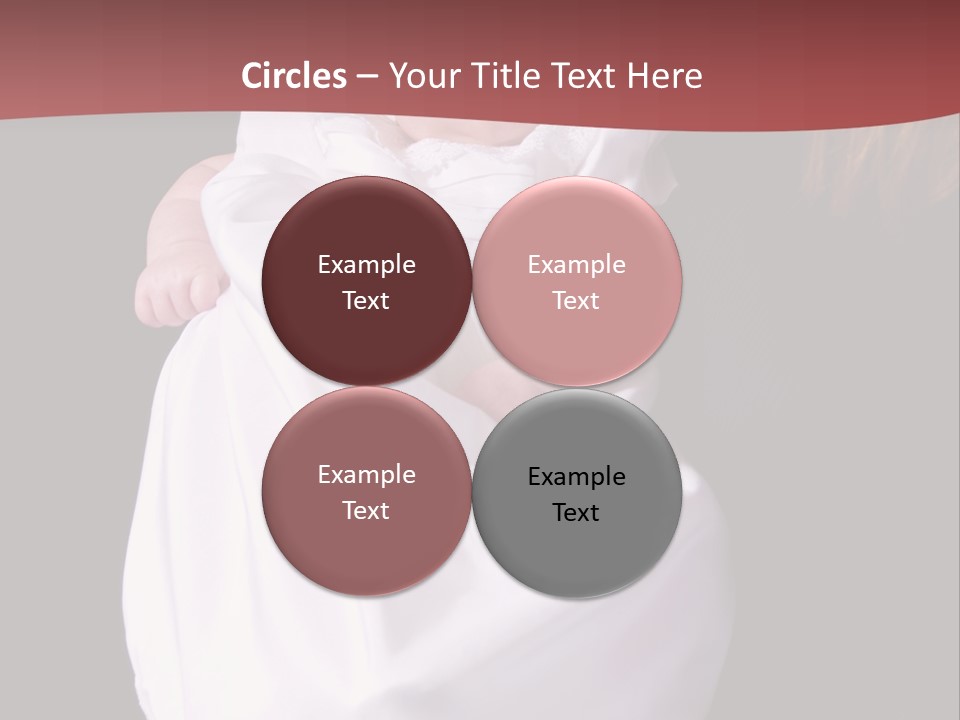 Circles – Your Title Text Here

Example Text

Example Text

Example Text

Example Text